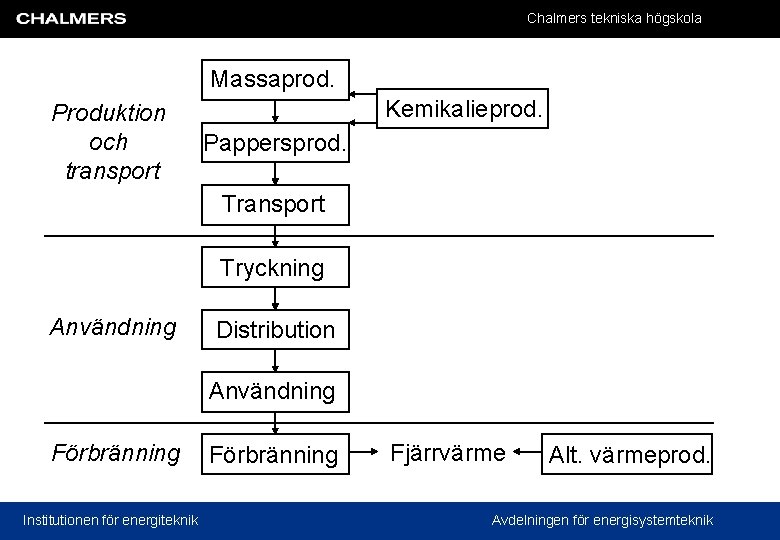 CHALMERS

Chalmers tekniska högskola

Produktion och transport

Massaprod.

Kemikalieprod.

Pappersprod.

Transport

Användning

Tryckning

Distribution

Användning

Förbränning

Förbränning

Fjärrvärme

Alt. värmeprod.

Institutionen för energiteknik

Avdelningen för energisystemteknik